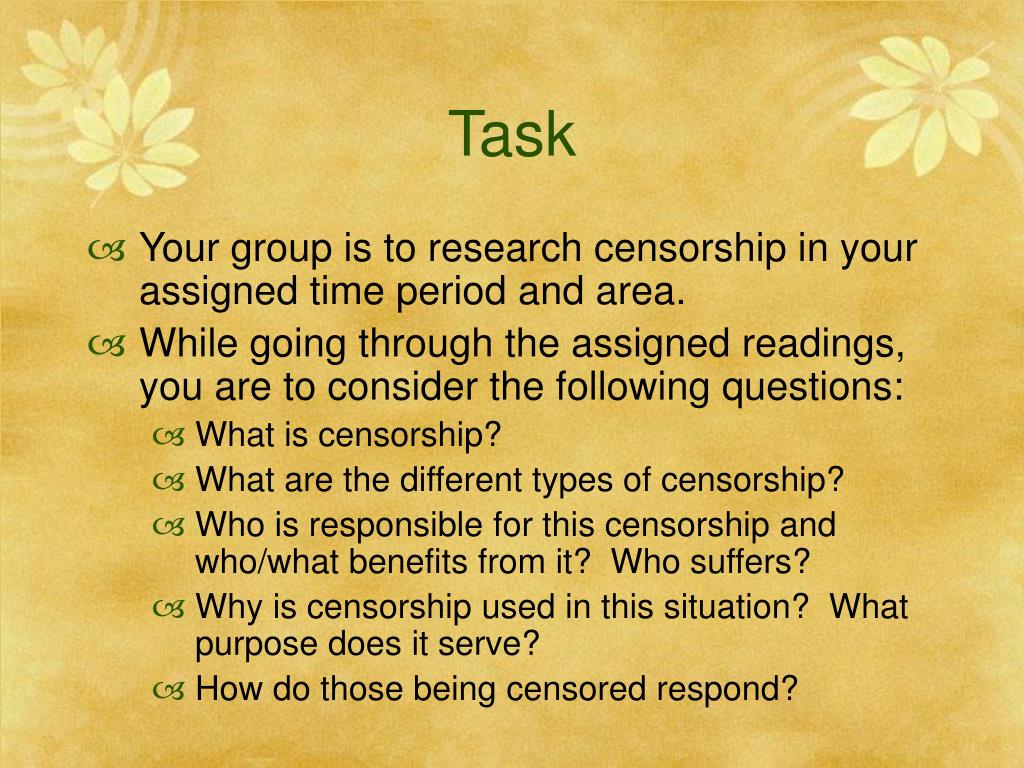 Task

Your group is to research censorship in your assigned time period and area.

While going through the assigned readings, you are to consider the following questions:

What is censorship?

What are the different types of censorship?

Who is responsible for this censorship and who/what benefits from it? Who suffers?

Why is censorship used in this situation? What purpose does it serve?

How do those being censored respond?